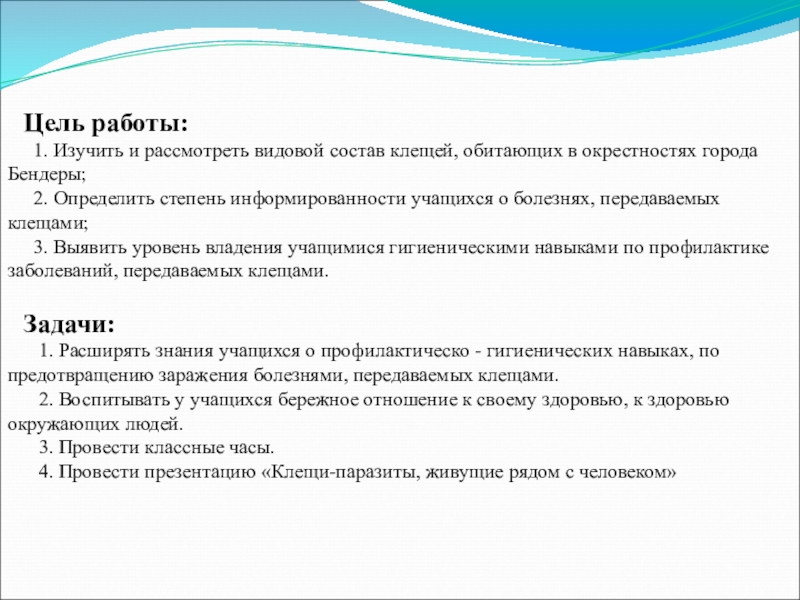 Цель работы:

1. Изучить и рассмотреть видовой состав клещей, обитающих в окрестностях города Бендеры;

2. Определить степень информированности учащихся о болезнях, передаваемых клещами;

3. Выявить уровень владения учащимися гигиеническими навыками по профилактике заболеваний, передаваемых клещами.

Задачи:

1. Расширять знания учащихся о профилактическо - гигиенических навыках, по предотвращению заражения болезнями, передаваемых клещами.

2. Воспитывать у учащихся бережное отношение к своему здоровью, к здоровью окружающих людей.

3. Провести классные часы.

4. Провести презентацию «Клещи-паразиты, живущие рядом с человеком»